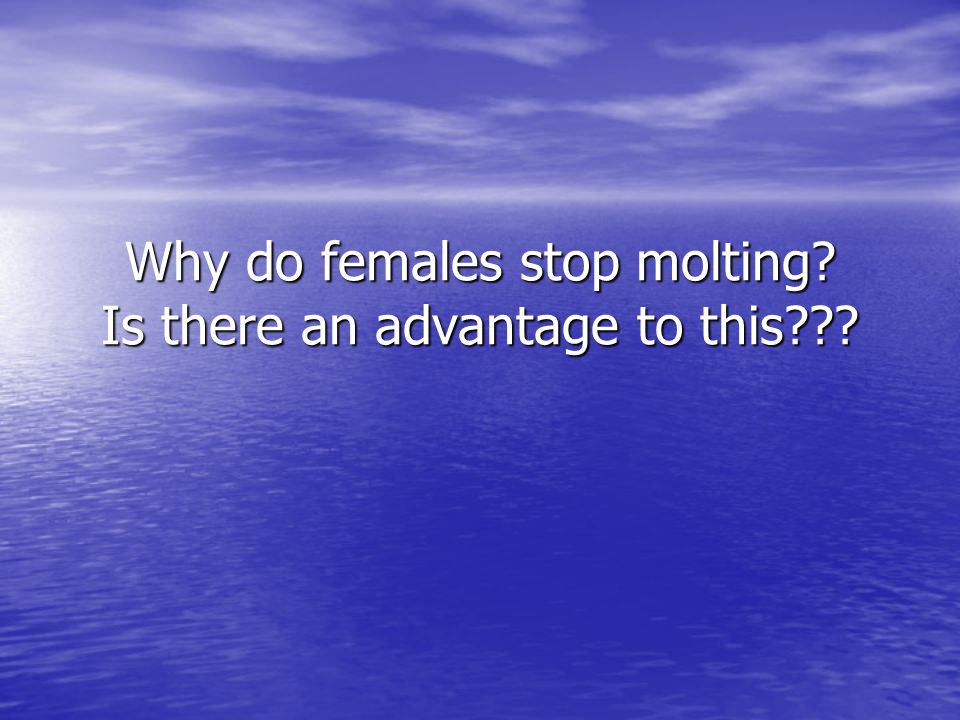 Why do females stop molting?
Is there an advantage to this???